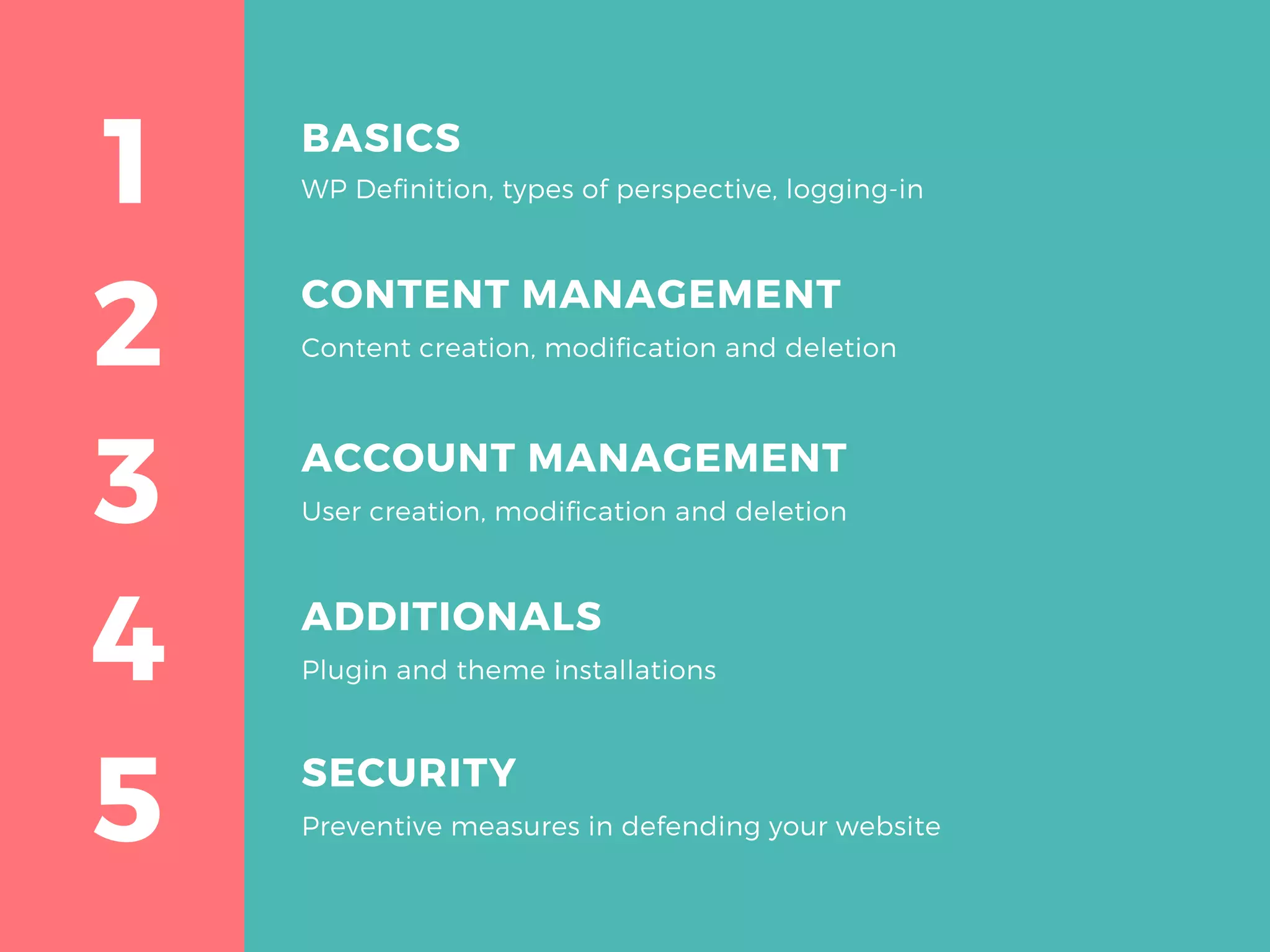 1

BASICS

WP Definition, types of perspective, logging-in

2

CONTENT MANAGEMENT

Content creation, modification and deletion

3

ACCOUNT MANAGEMENT

User creation, modification and deletion

4

ADDITIONALS

Plugin and theme installations

5

SECURITY

Preventive measures in defending your website